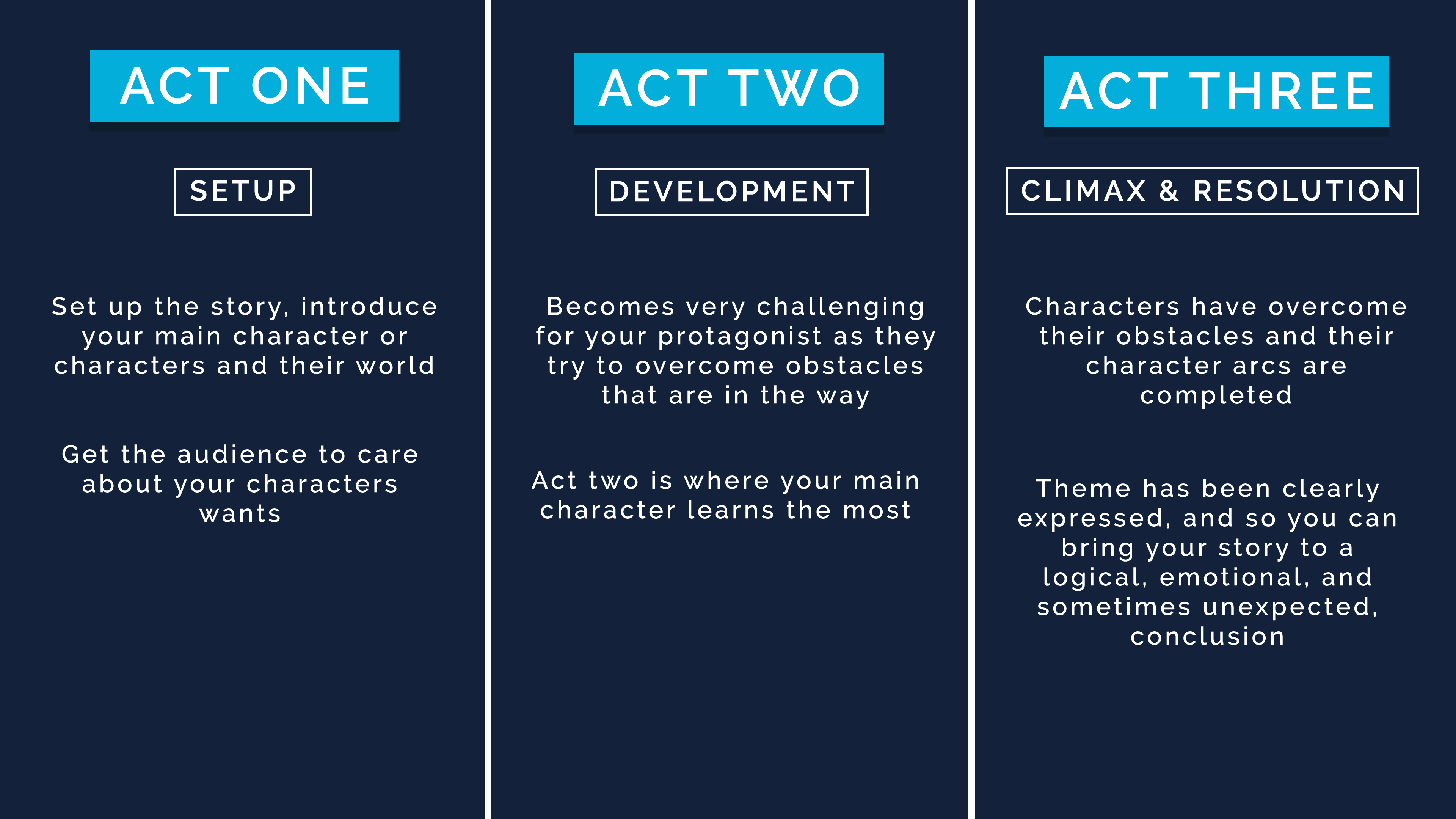 ACT ONE

SETUP

Set up the story, introduce your main character or characters and their world

Get the audience to care about your characters wants

ACT TWO

DEVELOPMENT

Becomes very challenging for your protagonist as they try to overcome obstacles that are in the way

Act two is where your main character learns the most

ACT THREE

CLIMAX & RESOLUTION

Characters have overcome their obstacles and their character arcs are completed

Theme has been clearly expressed, and so you can bring your story to a logical, emotional, and sometimes unexpected, conclusion